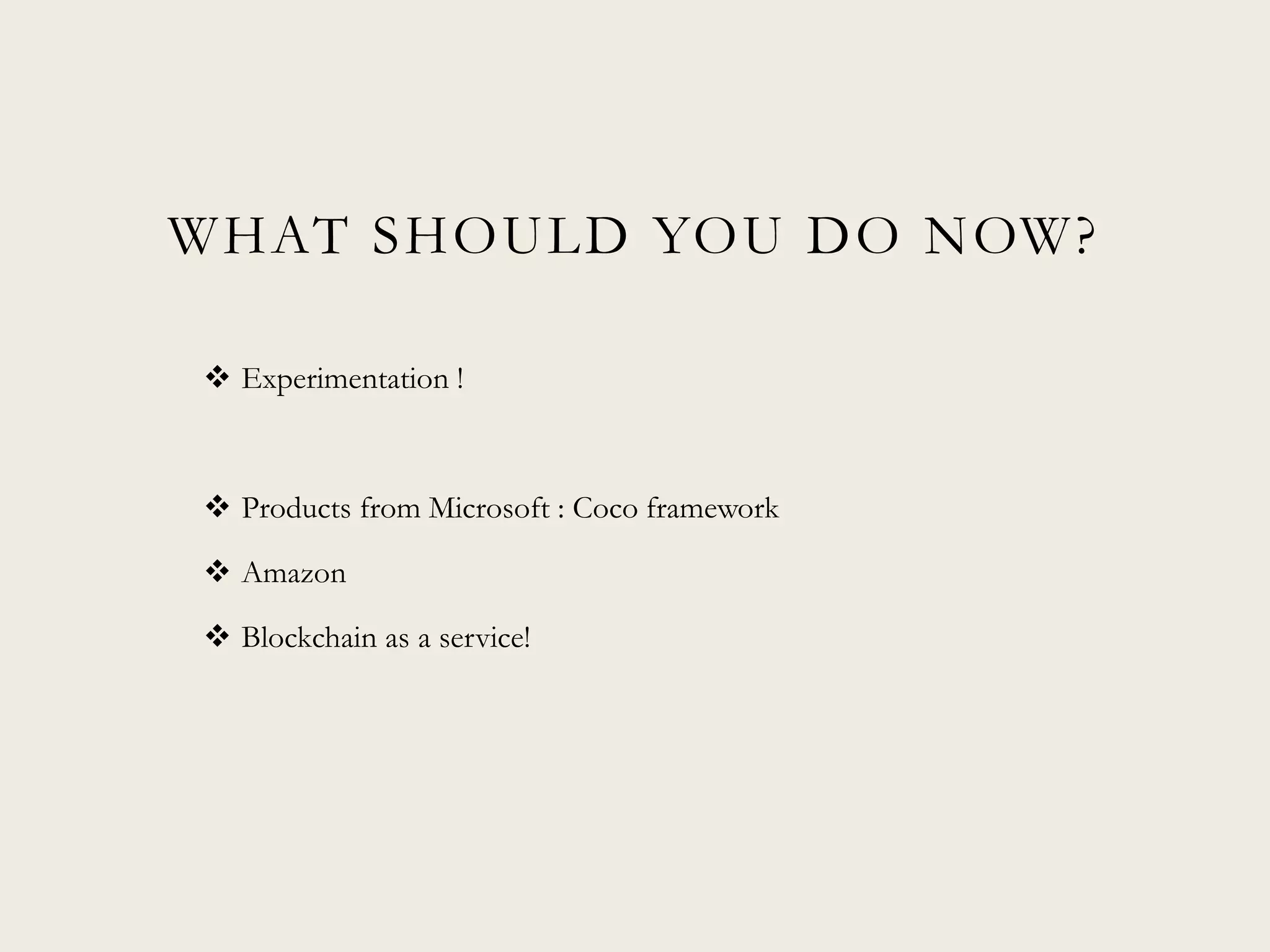 WHAT SHOULD YOU DO NOW?

❖ Experimentation !

❖ Products from Microsoft : Coco framework

❖ Amazon

❖ Blockchain as a service!